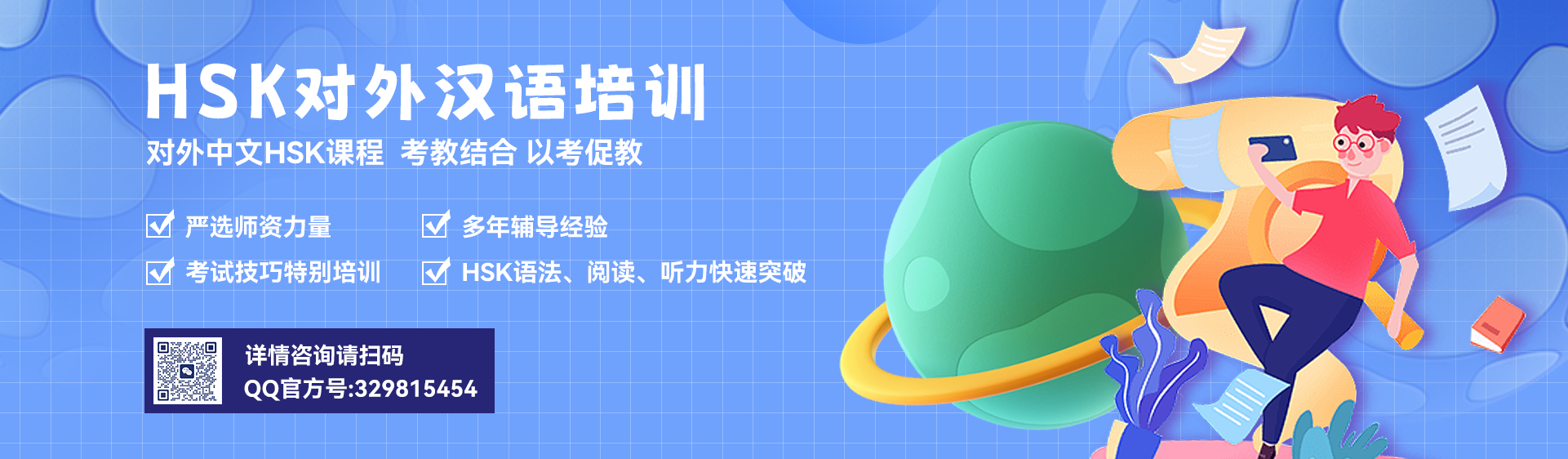 HSK对外汉语培训

对外中文HSK课程 考教结合 以考促教

严选师资力量

多年辅导经验

考试技巧特别培训

HSK语法、阅读、听力快速突破

详情咨询请扫码
QQ官方号:329815454